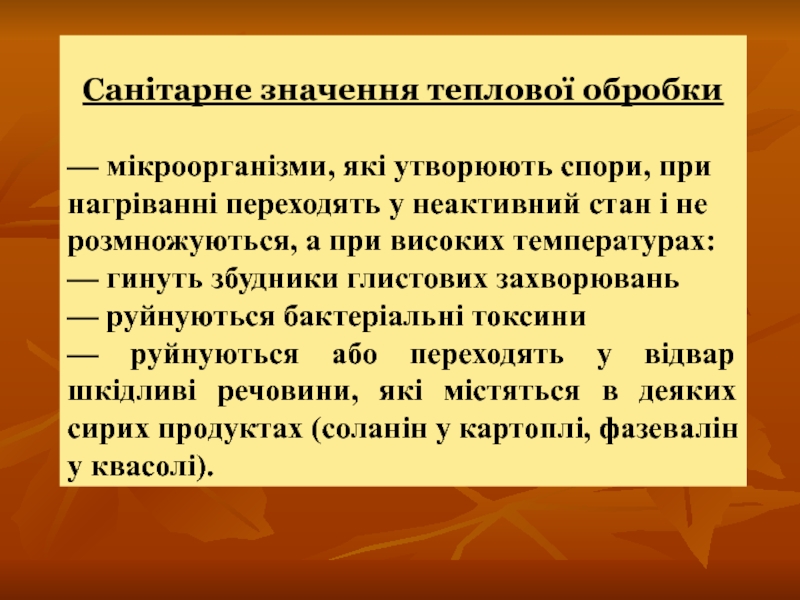 Санітарне значення теплової обробки

— мікроорганізми, які утворюють спори, при нагріванні переходять у неактивний стан і не розмножуються, а при високих температурах:
— гинуть збудники глистових захворювань
— руйнуються бактеріальні токсини
— руйнуються або переходять у відвар шкідливі речовини, які містяться в деяких сирих продуктах (соланін у картоплі, фазевалін у квасолі).